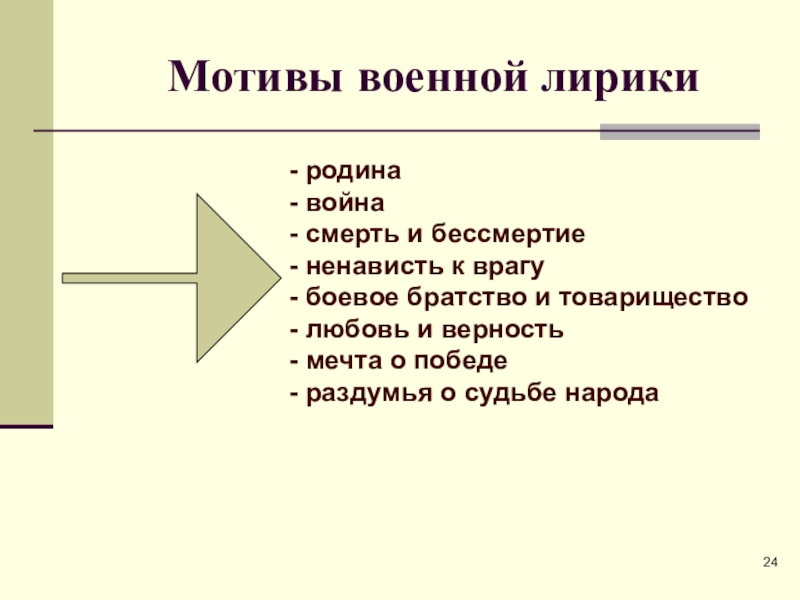 Мотивы военной лирики

- родина
- война
- смерть и бессмертие
- ненависть к врагу
- боевое братство и товарищество
- любовь и верность
- мечта о победе
- раздумья о судьбе народа

24